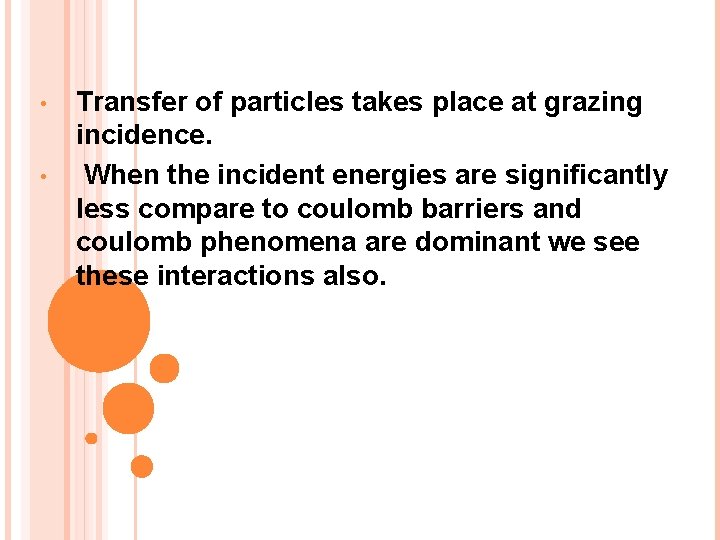 • Transfer of particles takes place at grazing incidence.

• When the incident energies are significantly less compare to coulomb barriers and coulomb phenomena are dominant we see these interactions also.